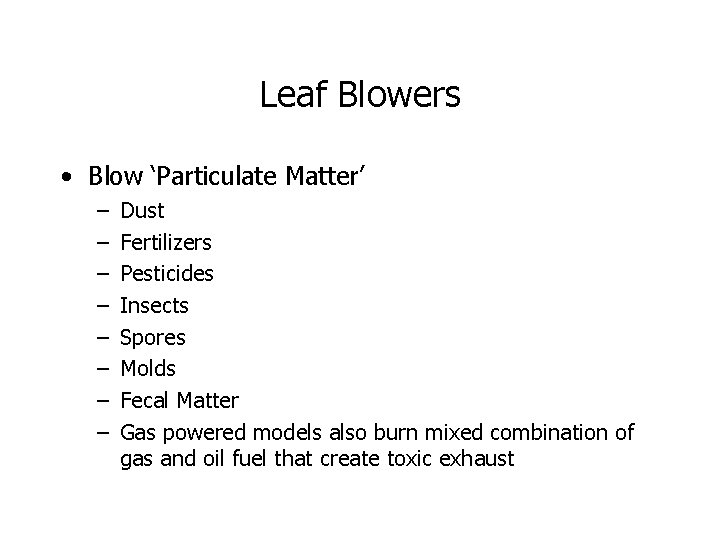 Leaf Blowers

• Blow ‘Particulate Matter’
– Dust
– Fertilizers
– Pesticides
– Insects
– Spores
– Molds
– Fecal Matter
– Gas powered models also burn mixed combination of gas and oil fuel that create toxic exhaust